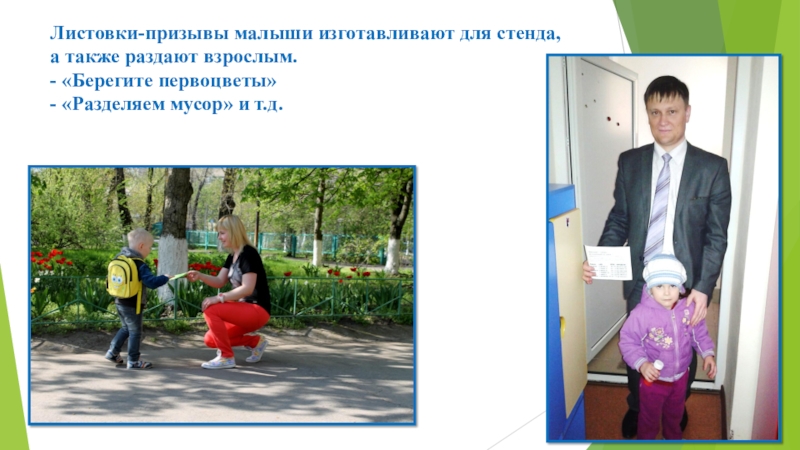 Листовки-призывы малыши изготавливают для стенда, а также раздают взрослым.
- «Берегите первоцветы»
- «Разделяем мусор» и т.д.